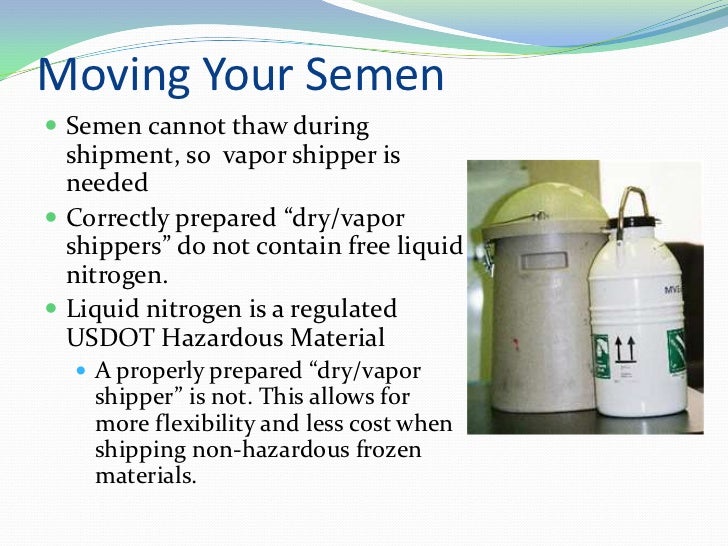 Moving Your Semen

Semen cannot thaw during shipment, so  vapor shipper is needed

Correctly prepared “dry/vapor shippers” do not contain free liquid nitrogen.

Liquid nitrogen is a regulated USDOT Hazardous Material

A properly prepared “dry/vapor shipper” is not. This allows for more flexibility and less cost when shipping non-hazardous frozen materials.

MVE